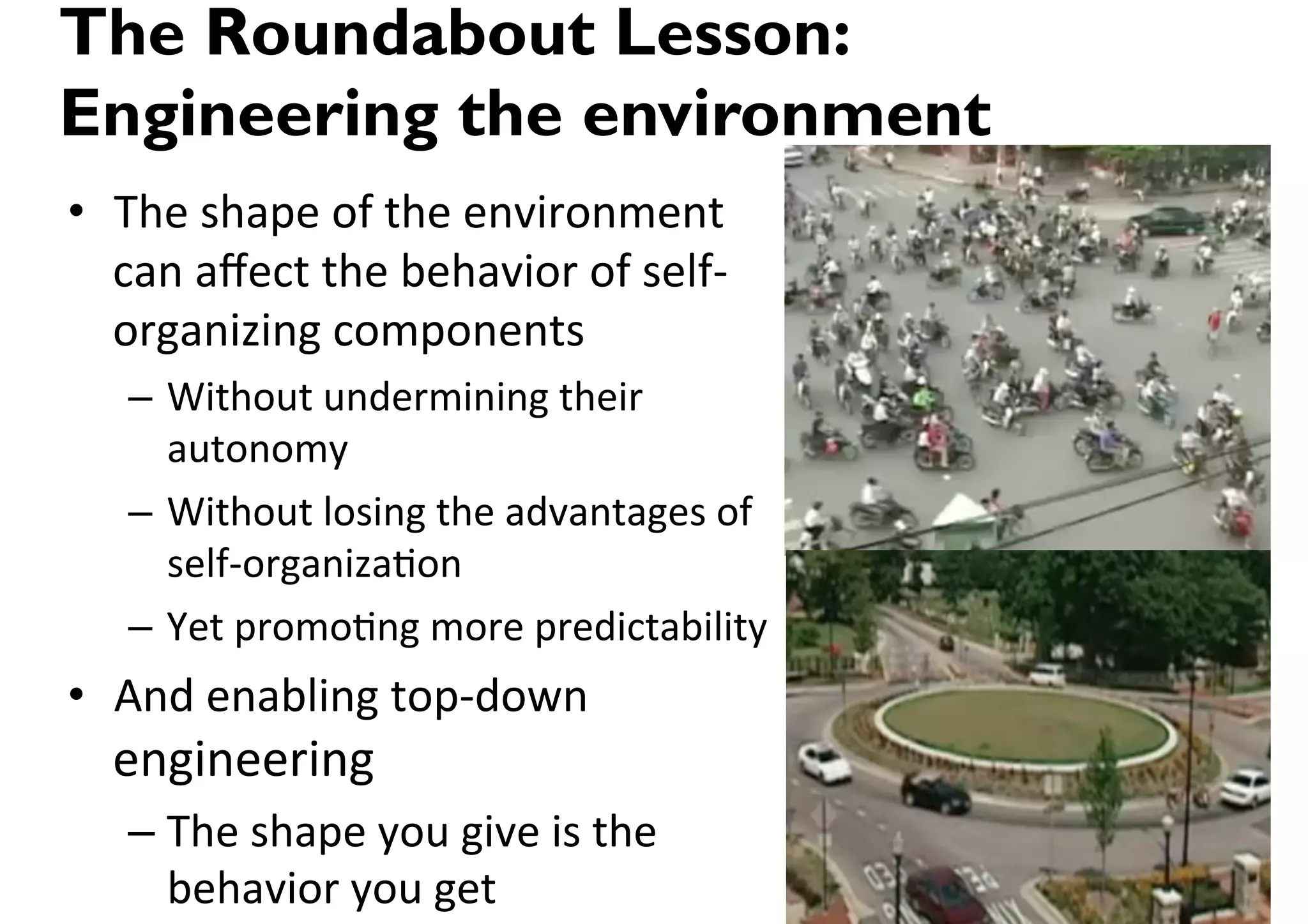 The Roundabout Lesson: Engineering the environment

• The shape of the environment can affect the behavior of self-organizing components
  – Without undermining their autonomy
  – Without losing the advantages of self-organization
  – Yet promoting more predictability
• And enabling top-down engineering
  – The shape you give is the behavior you get